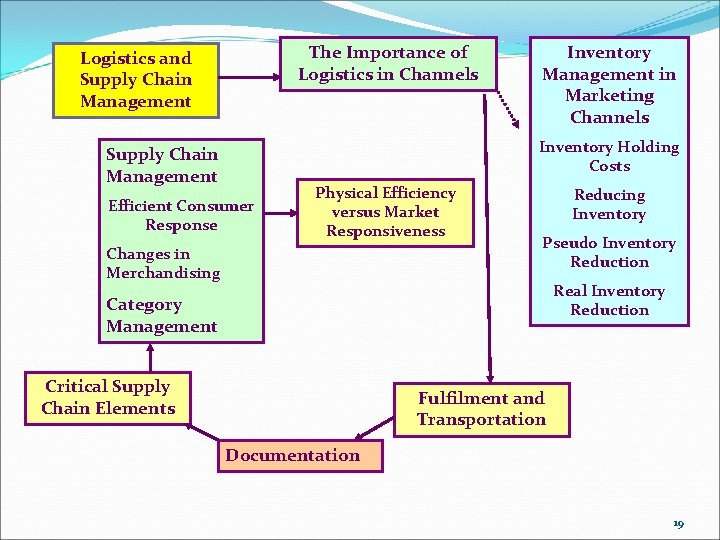 Logistics and Supply Chain Management

The Importance of Logistics in Channels

Inventory Management in Marketing Channels

Inventory Holding Costs

Reducing Inventory

Pseudo Inventory Reduction

Real Inventory Reduction

Supply Chain Management

Efficient Consumer Response

Changes in Merchandising

Category Management

Physical Efficiency versus Market Responsiveness

Critical Supply Chain Elements

Fulfilment and Transportation

Documentation

19